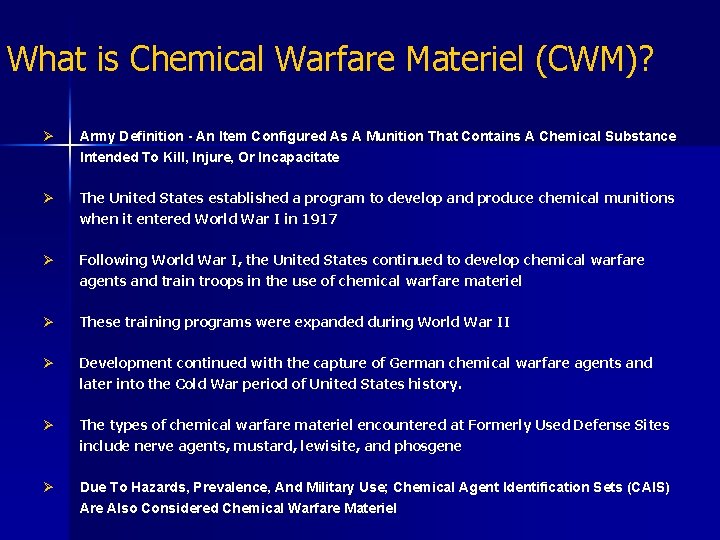 What is Chemical Warfare Materiel (CWM)?

➢ Army Definition - An Item Configured As A Munition That Contains A Chemical Substance Intended To Kill, Injure, Or Incapacitate

➢ The United States established a program to develop and produce chemical munitions when it entered World War I in 1917

➢ Following World War I, the United States continued to develop chemical warfare agents and train troops in the use of chemical warfare materiel

➢ These training programs were expanded during World War II

➢ Development continued with the capture of German chemical warfare agents and later into the Cold War period of United States history.

➢ The types of chemical warfare materiel encountered at Formerly Used Defense Sites include nerve agents, mustard, lewisite, and phosgene

➢ Due To Hazards, Prevalence, And Military Use; Chemical Agent Identification Sets (CAIS) Are Also Considered Chemical Warfare Materiel